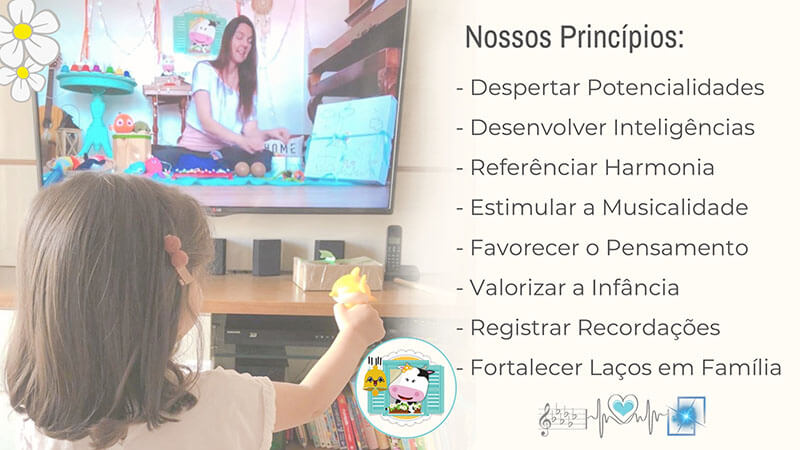 Nossos Princípios:

- Despertar Potencialidades
- Desenvolver Inteligências
- Referênciar Harmonia
- Estimular a Musicalidade
- Favorecer o Pensamento
- Valorizar a Infância
- Registrar Recordações
- Fortalecer Laços em Família

HOME